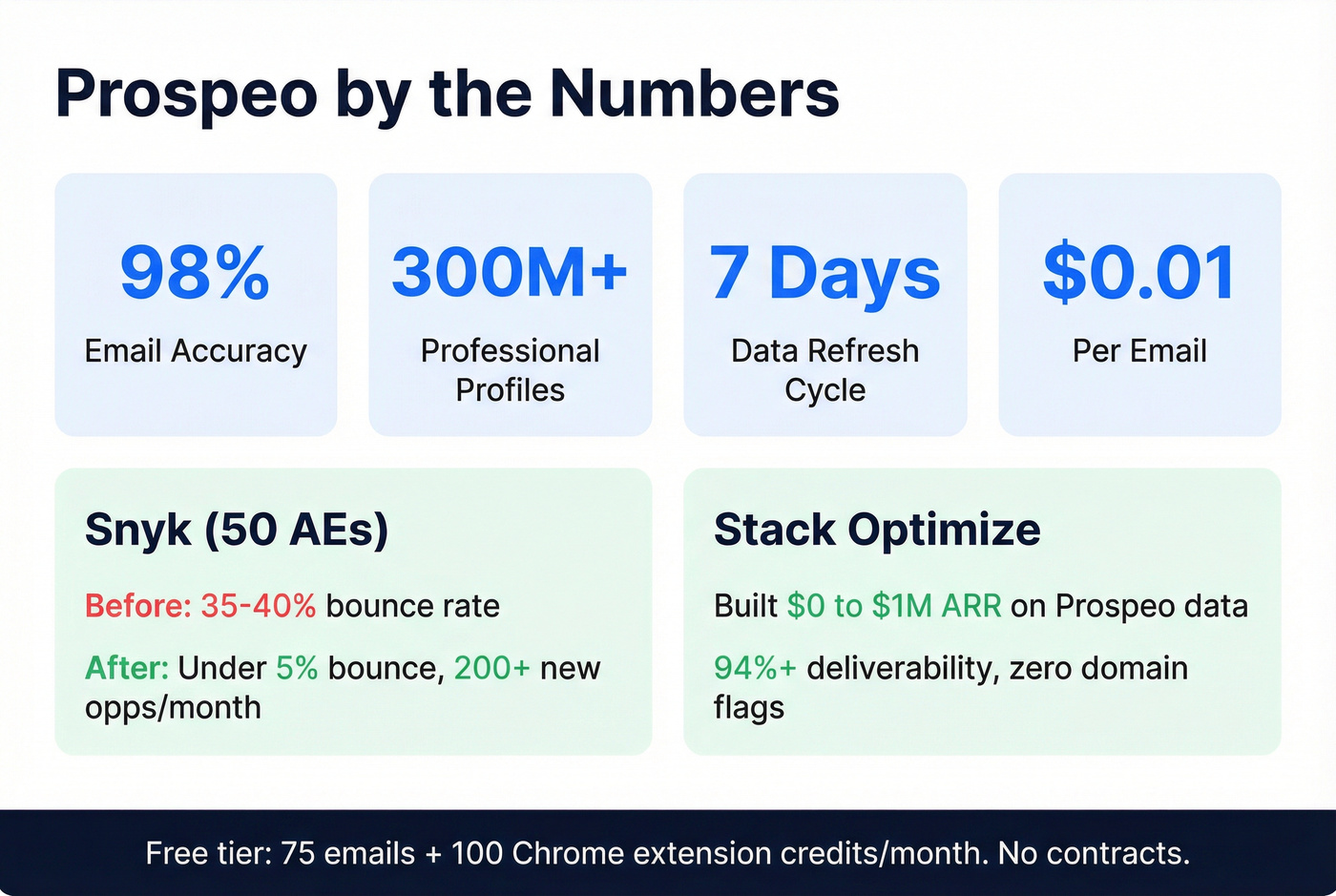 Prospeo by the Numbers

98%
Email Accuracy

300M+
Professional Profiles

7 Days
Data Refresh Cycle

\$0.01
Per Email

Snyk (50 AEs)

Before: 35-40% bounce rate

After: Under 5% bounce, 200+ new opps/month

Stack Optimize

Built \$0 to \$1M ARR on Prospeo data

94%+ deliverability, zero domain flags

Free tier: 75 emails + 100 Chrome extension credits/month. No contracts.